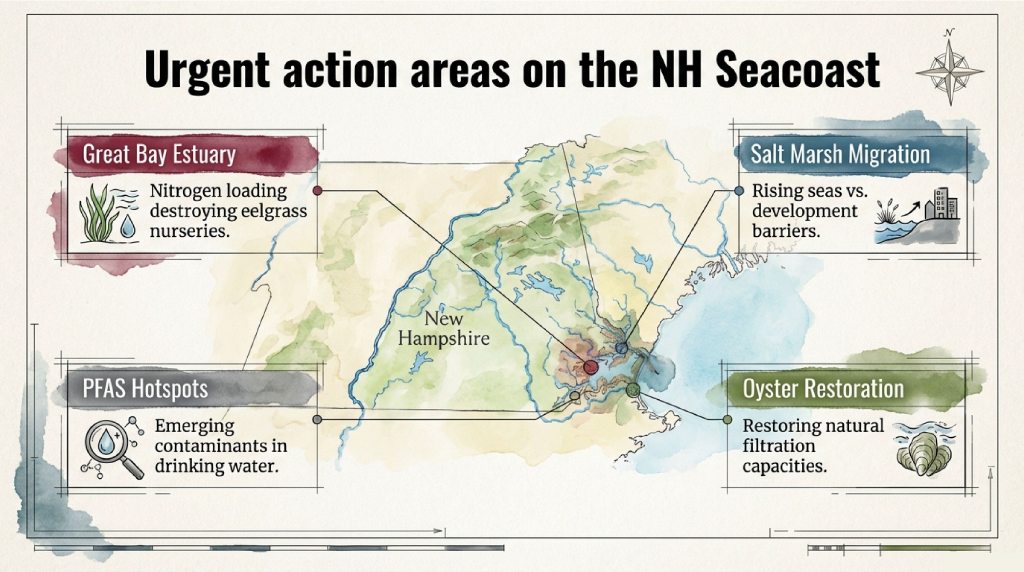 Urgent action areas on the NH Seacoast

N

Great Bay Estuary

Nitrogen loading destroying eelgrass nurseries.

Salt Marsh Migration

Rising seas vs. development barriers.

New Hampshire

PFAS Hotspots

Emerging contaminants in drinking water.

Oyster Restoration

Restoring natural filtration capacities.